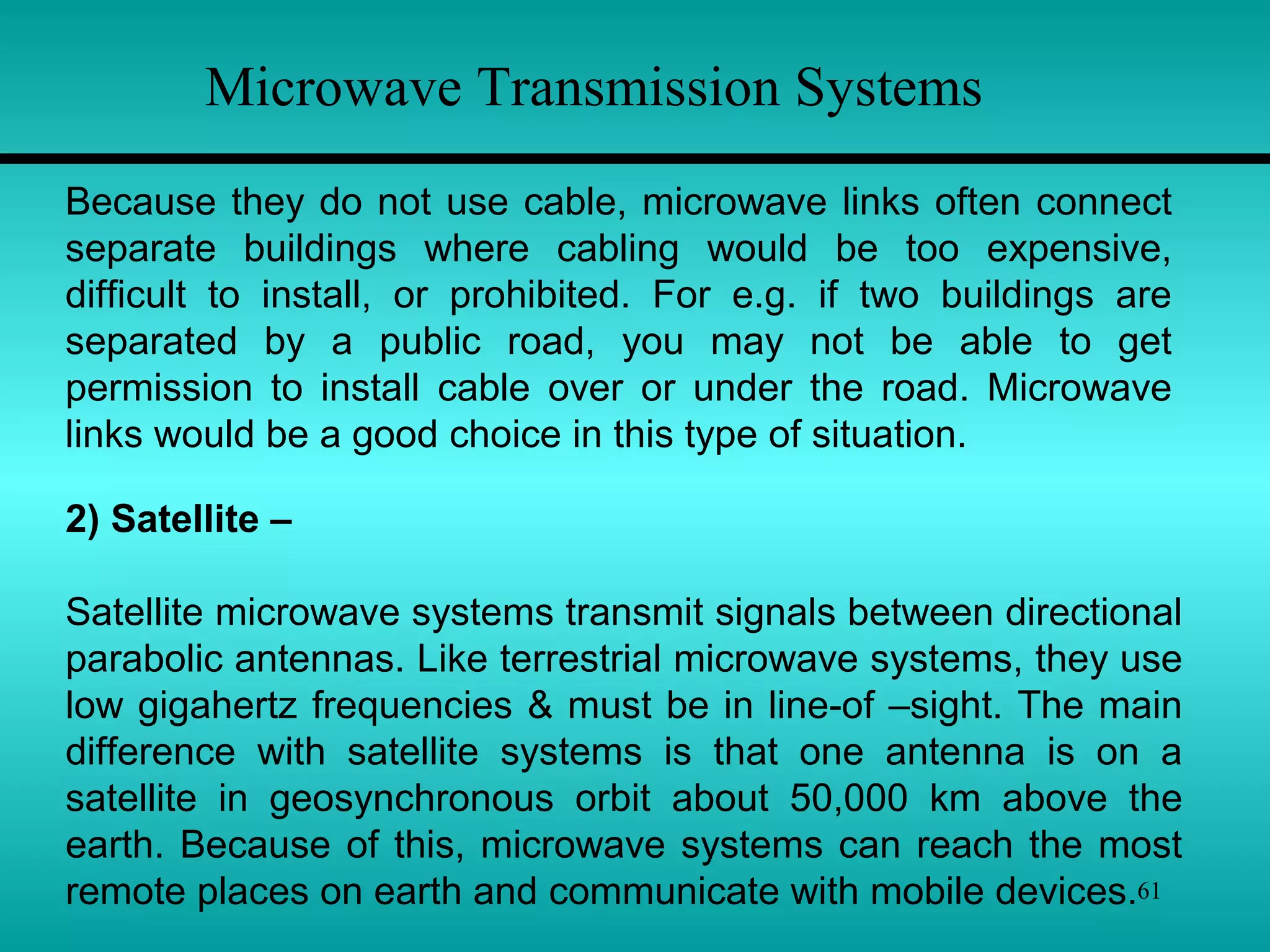 Microwave Transmission Systems

Because they do not use cable, microwave links often connect separate buildings where cabling would be too expensive, difficult to install, or prohibited. For e.g. if two buildings are separated by a public road, you may not be able to get permission to install cable over or under the road. Microwave links would be a good choice in this type of situation.

2) Satellite –

Satellite microwave systems transmit signals between directional parabolic antennas. Like terrestrial microwave systems, they use low gigahertz frequencies & must be in line-of –sight. The main difference with satellite systems is that one antenna is on a satellite in geosynchronous orbit about 50,000 km above the earth. Because of this, microwave systems can reach the most remote places on earth and communicate with mobile devices.

61